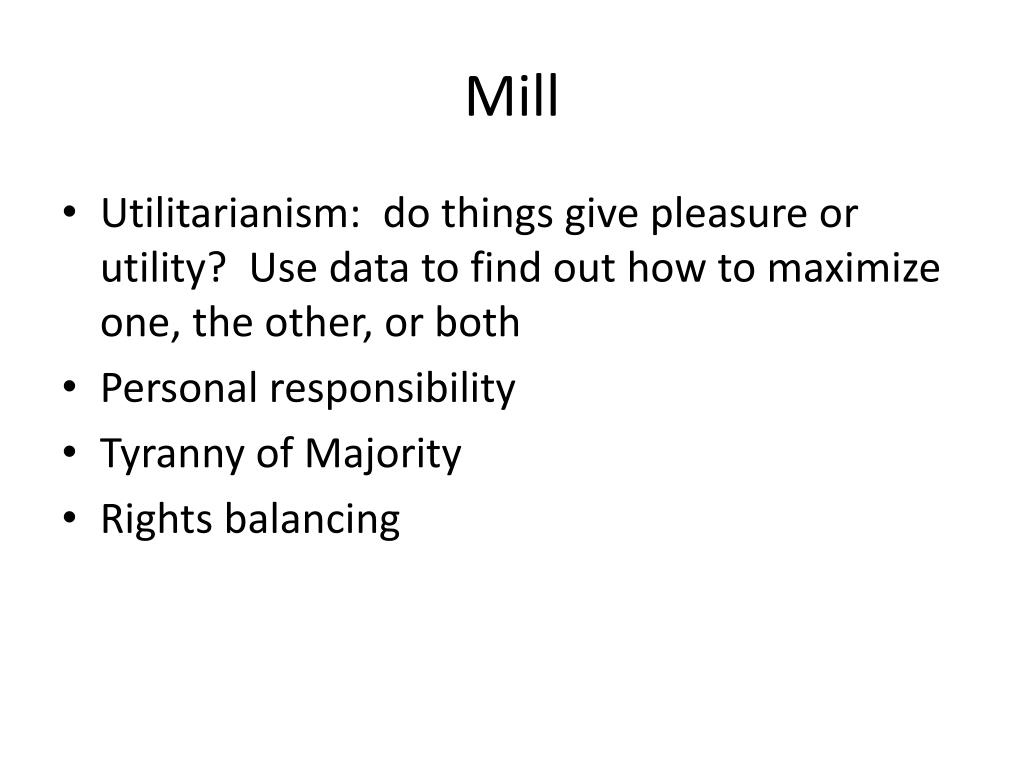 Mill

• Utilitarianism: do things give pleasure or utility? Use data to find out how to maximize one, the other, or both
• Personal responsibility
• Tyranny of Majority
• Rights balancing